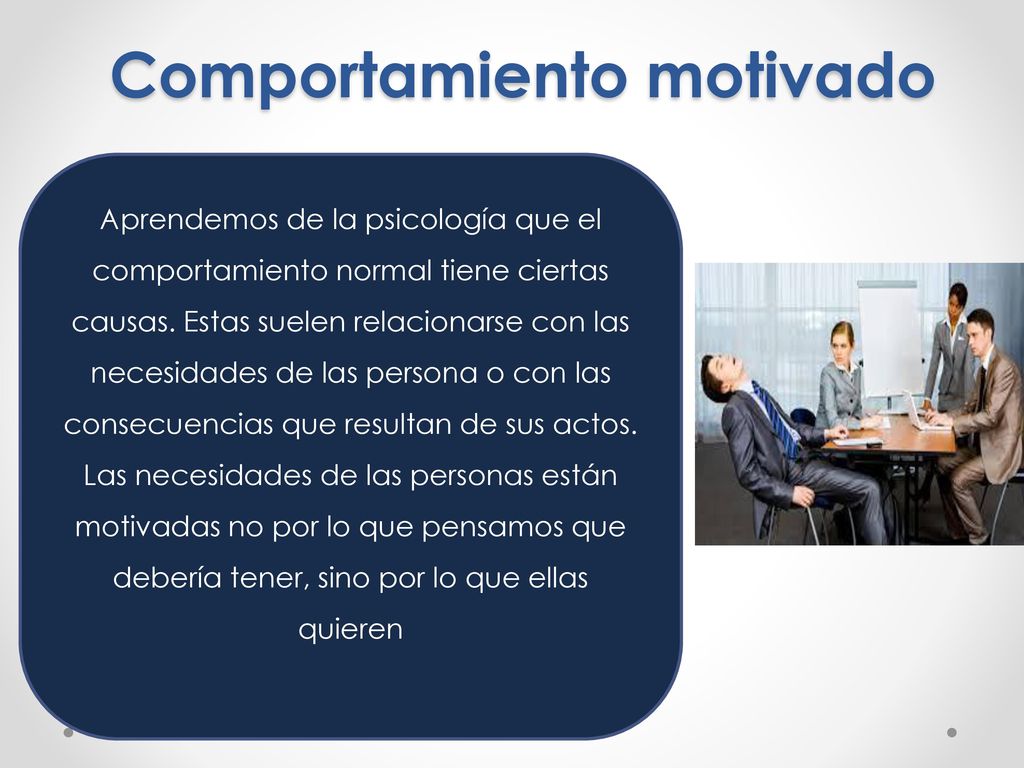 Comportamiento motivado

Aprendemos de la psicología que el comportamiento normal tiene ciertas causas. Estas suelen relacionarse con las necesidades de las persona o con las consecuencias que resultan de sus actos. Las necesidades de las personas están motivadas no por lo que pensamos que debería tener, sino por lo que ellas quieren